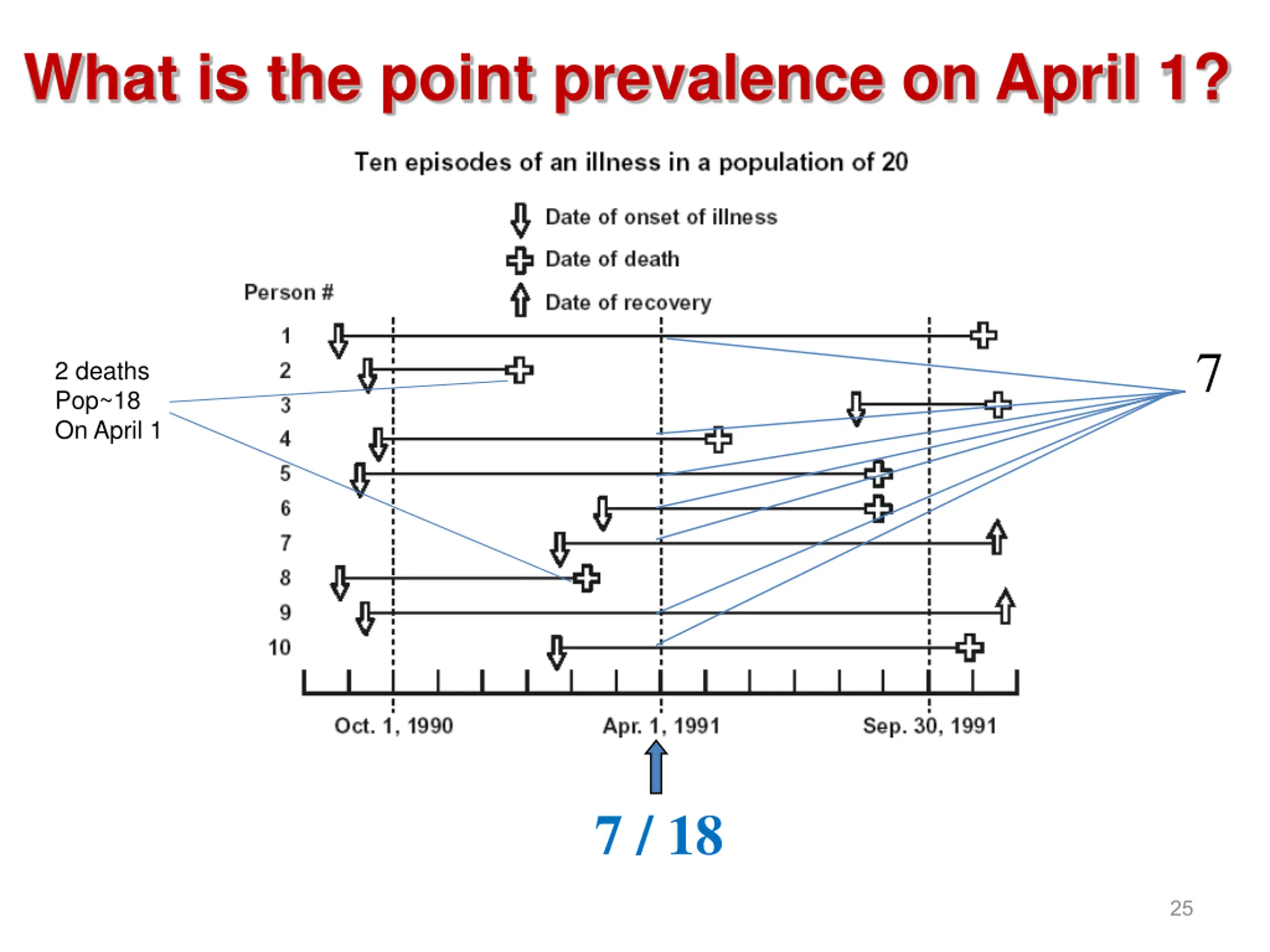 What is the point prevalence on April 1?

Ten episodes of an illness in a population of 20

Date of onset of illness
Date of death
Date of recovery

Person #
1
2
3
4
5
6
7
8
9
10

2 deaths
Pop~18
On April 1

7

Oct. 1, 1990
Apr. 1, 1991
Sep. 30, 1991

7 / 18

25